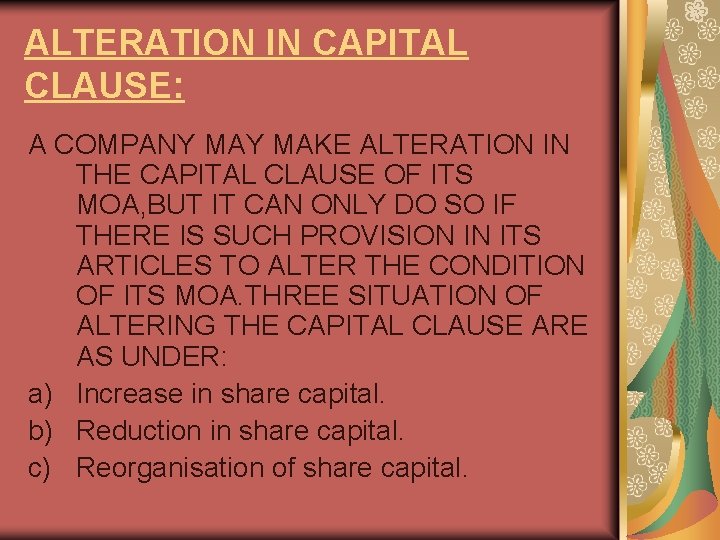 ALTERATION IN CAPITAL CLAUSE:

A COMPANY MAY MAKE ALTERATION IN THE CAPITAL CLAUSE OF ITS MOA,BUT IT CAN ONLY DO SO IF THERE IS SUCH PROVISION IN ITS ARTICLES TO ALTER THE CONDITION OF ITS MOA.THREE SITUATION OF ALTERING THE CAPITAL CLAUSE ARE AS UNDER:

a) Increase in share capital.
b) Reduction in share capital.
c) Reorganisation of share capital.